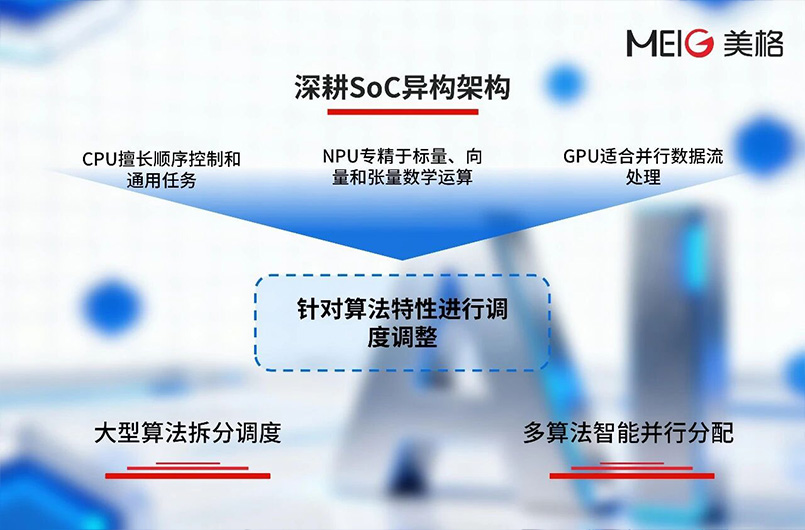 MEIG 美格

深耕SoC异构架构

CPU擅长顺序控制和通用任务

NPU专精于标量、向量和张量数学运算

GPU适合并行数据流处理

针对算法特性进行调度调整

大型算法拆分调度

多算法智能并行分配